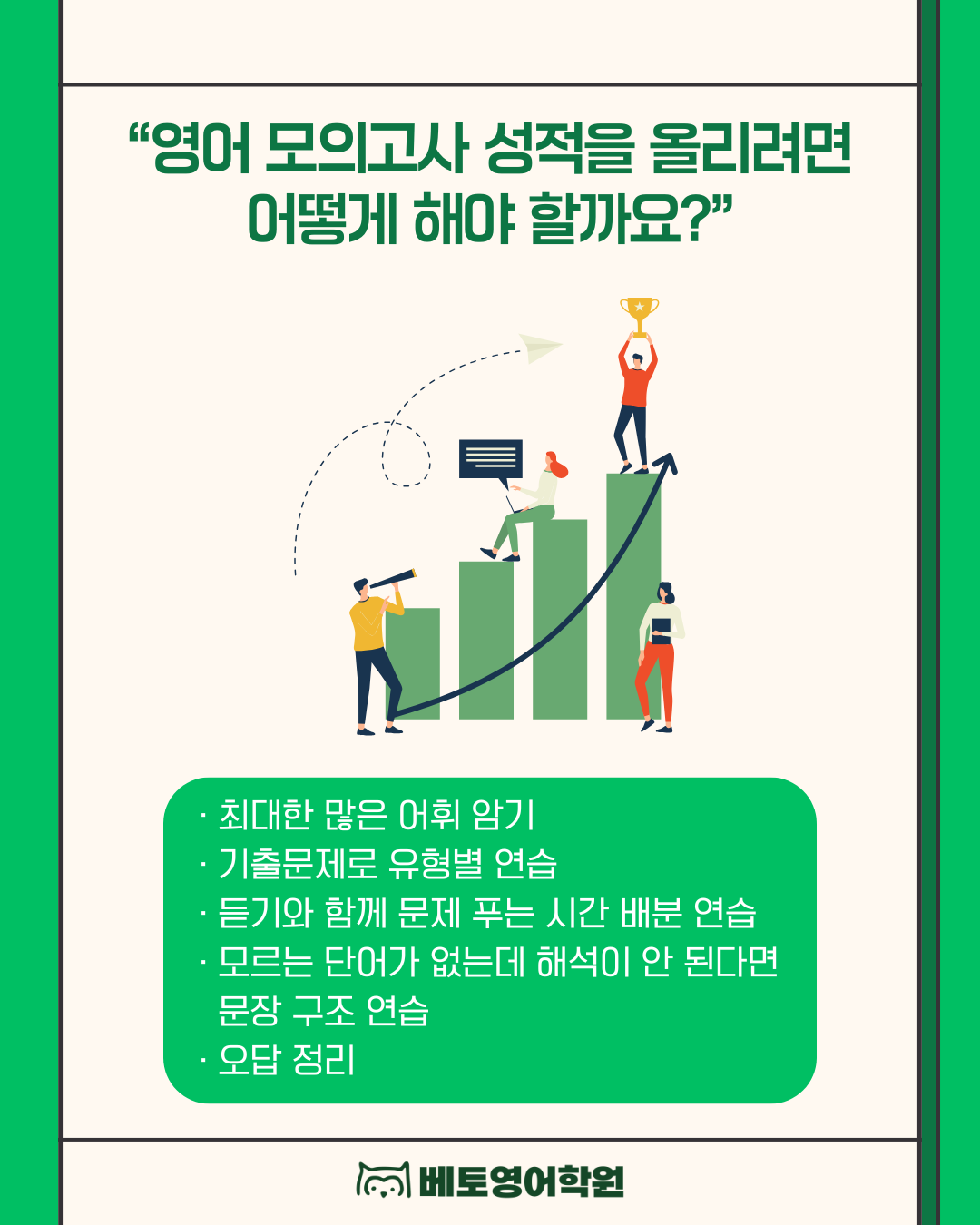 “영어 모의고사 성적을 올리려면 어떻게 해야 할까요?”

· 최대한 많은 어휘 암기
· 기출문제로 유형별 연습
· 듣기와 함께 문제 푸는 시간 배분 연습
· 모르는 단어가 없는데 해석이 안 된다면 문장 구조 연습
· 오답 정리

베토영어학원